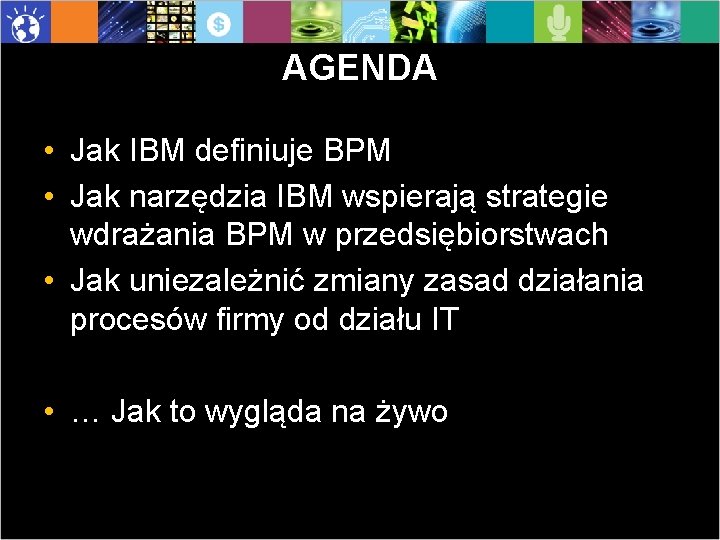 AGENDA

• Jak IBM definiuje BPM
• Jak narzędzia IBM wspierają strategie wdrażania BPM w przedsiębiorstwach
• Jak uniezależnić zmiany zasad działania procesów firmy od działu IT

• … Jak to wygląda na żywo